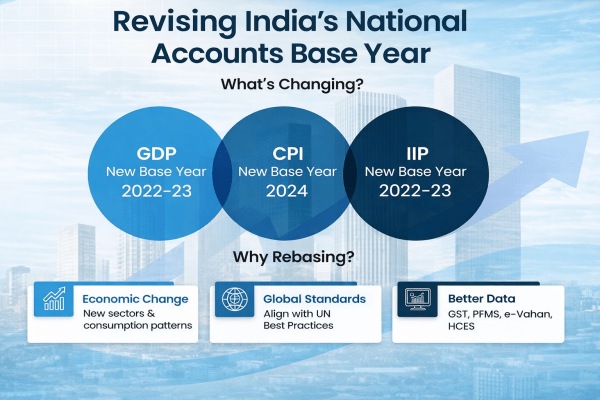 Revising India's National Accounts Base Year

What's Changing?

GDP
New Base Year
2022-23

CPI
New Base Year
2024

IIP
New Base Year
2022-23

Why Rebasing?

Economic Change
New sectors & consumption patterns

Global Standards
Align with UN Best Practices

Better Data
GST, PFMS, e-Vahan, HCES